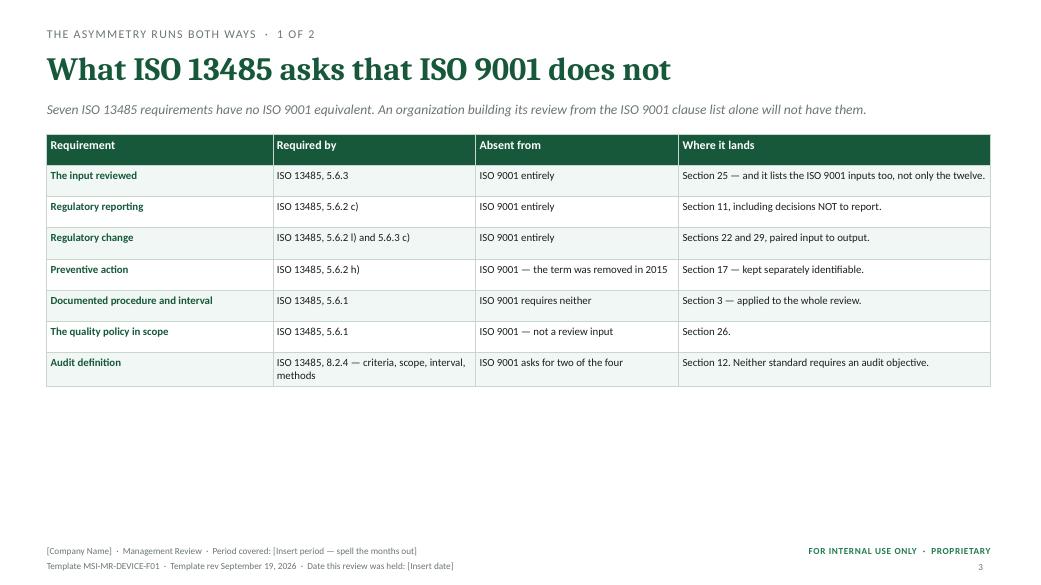 THE ASYMMETRY RUNS BOTH WAYS · 1 OF 2

What ISO 13485 asks that ISO 9001 does not

Seven ISO 13485 requirements have no ISO 9001 equivalent. An organization building its review from the ISO 9001 clause list alone will not have them.

| Requirement | Required by | Absent from | Where it lands |
|---|---|---|---|
| The input reviewed | ISO 13485, 5.6.3 | ISO 9001 entirely | Section 25 — and it lists the ISO 9001 inputs too, not only the twelve. |
| Regulatory reporting | ISO 13485, 5.6.2 c) | ISO 9001 entirely | Section 11, including decisions NOT to report. |
| Regulatory change | ISO 13485, 5.6.2 l) and 5.6.3 c) | ISO 9001 entirely | Sections 22 and 29, paired input to output. |
| Preventive action | ISO 13485, 5.6.2 h) | ISO 9001 — the term was removed in 2015 | Section 17 — kept separately identifiable. |
| Documented procedure and interval | ISO 13485, 5.6.1 | ISO 9001 requires neither | Section 3 — applied to the whole review. |
| The quality policy in scope | ISO 13485, 5.6.1 | ISO 9001 — not a review input | Section 26. |
| Audit definition | ISO 13485, 8.2.4 — criteria, scope, interval, methods | ISO 9001 asks for two of the four | Section 12. Neither standard requires an audit objective. |

[Company Name] · Management Review · Period covered: [Insert period — spell the months out]
Template MSI-MR-DEVICE-F01 · Template rev September 19, 2026 · Date this review was held: [Insert date]

FOR INTERNAL USE ONLY · PROPRIETARY
3